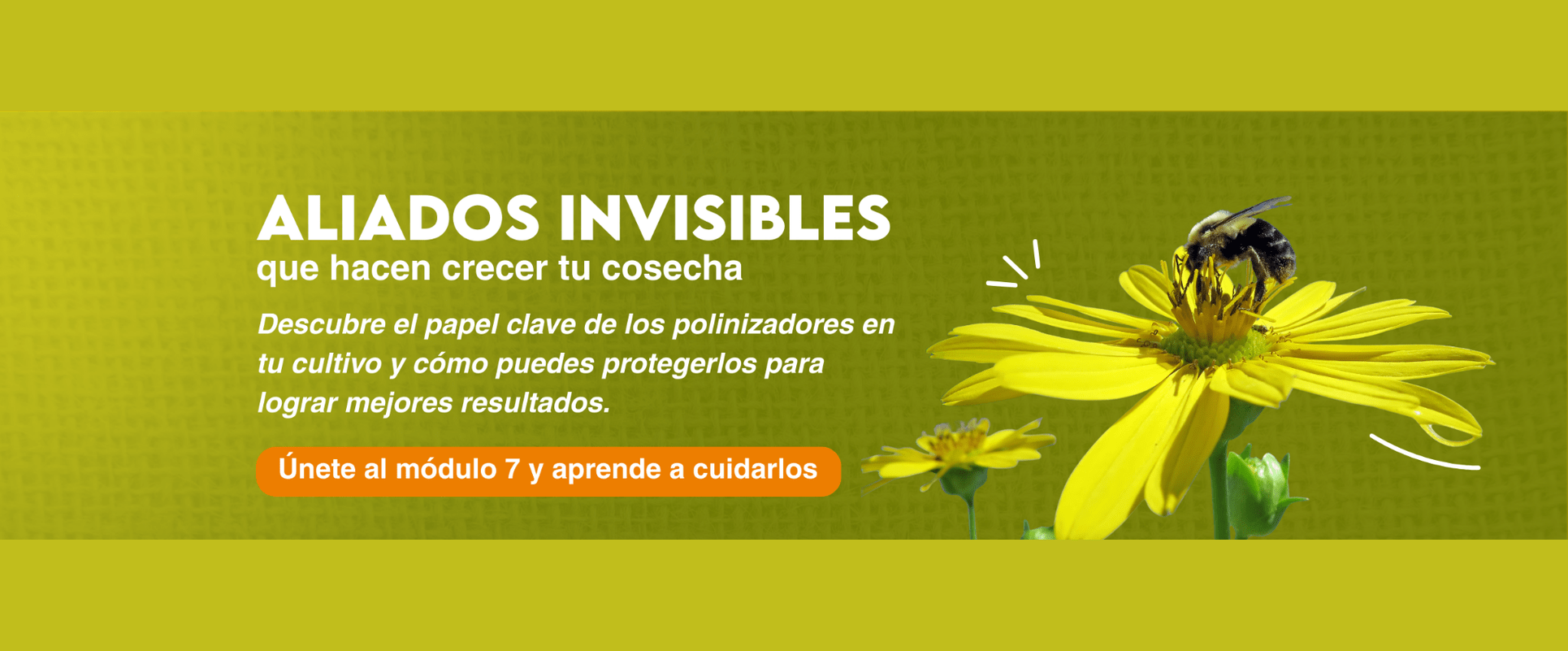 ALIADOS INVISIBLES
que hacen crecer tu cosecha

Descubre el papel clave de los polinizadores en tu cultivo y cómo puedes protegerlos para lograr mejores resultados.

Únete al módulo 7 y aprende a cuidarlos